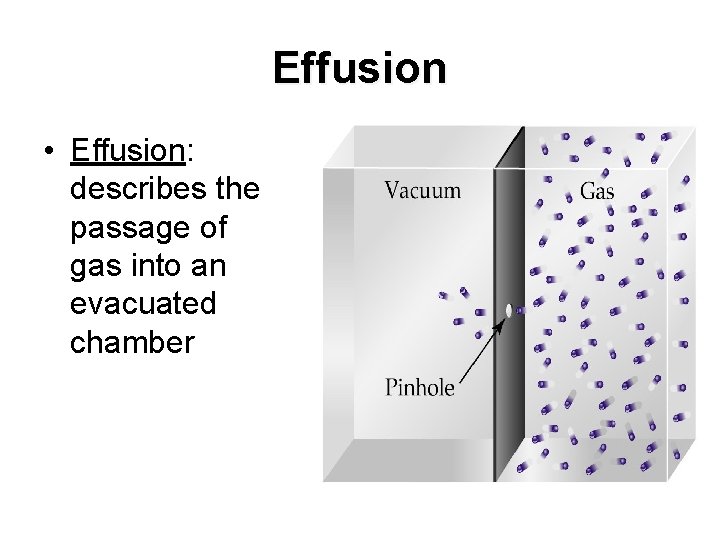 Effusion

• Effusion: describes the passage of gas into an evacuated chamber

Vacuum

Gas

Pinhole